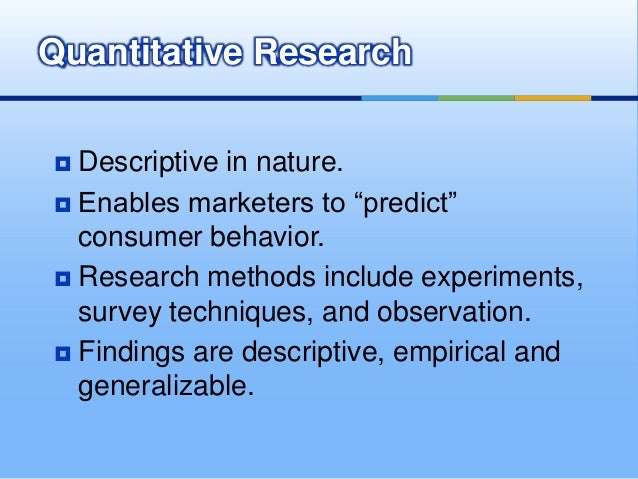 Quantitative Research

Descriptive in nature.

Enables marketers to “predict” consumer behavior.

Research methods include experiments, survey techniques, and observation.

Findings are descriptive, empirical and generalizable.